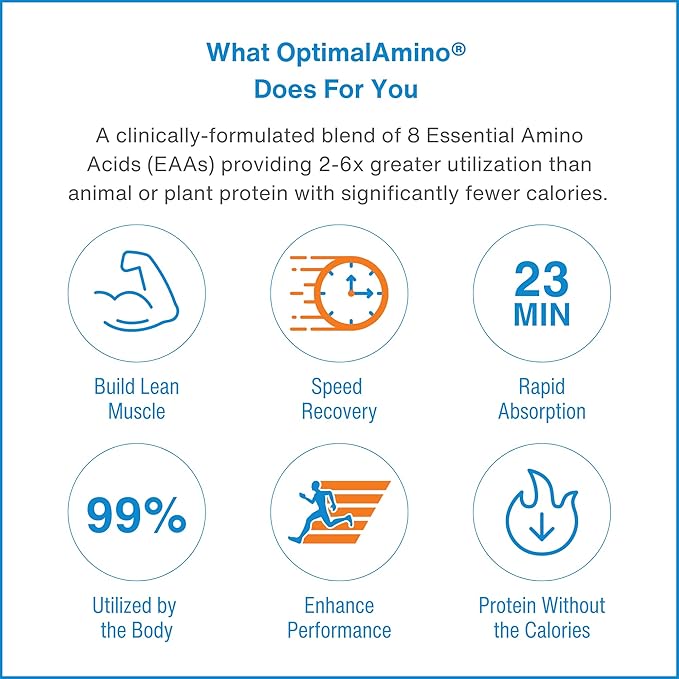 What OptimalAmino®
Does For You

A clinically-formulated blend of 8 Essential Amino Acids (EAAs) providing 2-6x greater utilization than animal or plant protein with significantly fewer calories.

Build Lean Muscle

Speed Recovery

23 MIN

Rapid Absorption

99%

Utilized by the Body

Enhance Performance

Protein Without the Calories